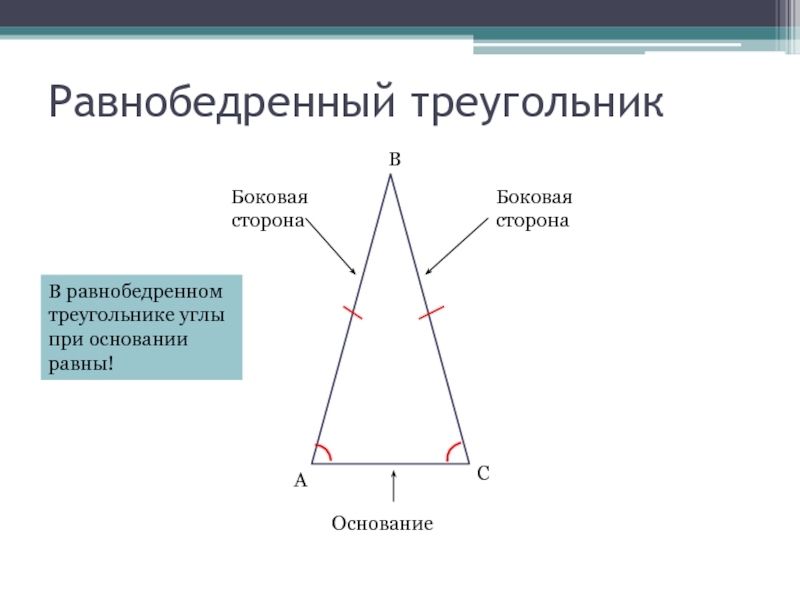 Равнобедренный треугольник

B

Боковая сторона

Боковая сторона

В равнобедренном треугольнике углы при основании равны!

A

C

Основание